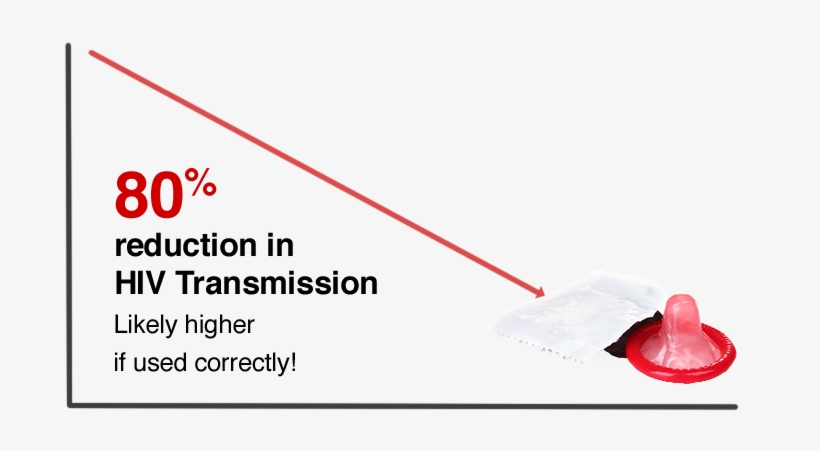 80%
reduction in
HIV Transmission
Likely higher
if used correctly!